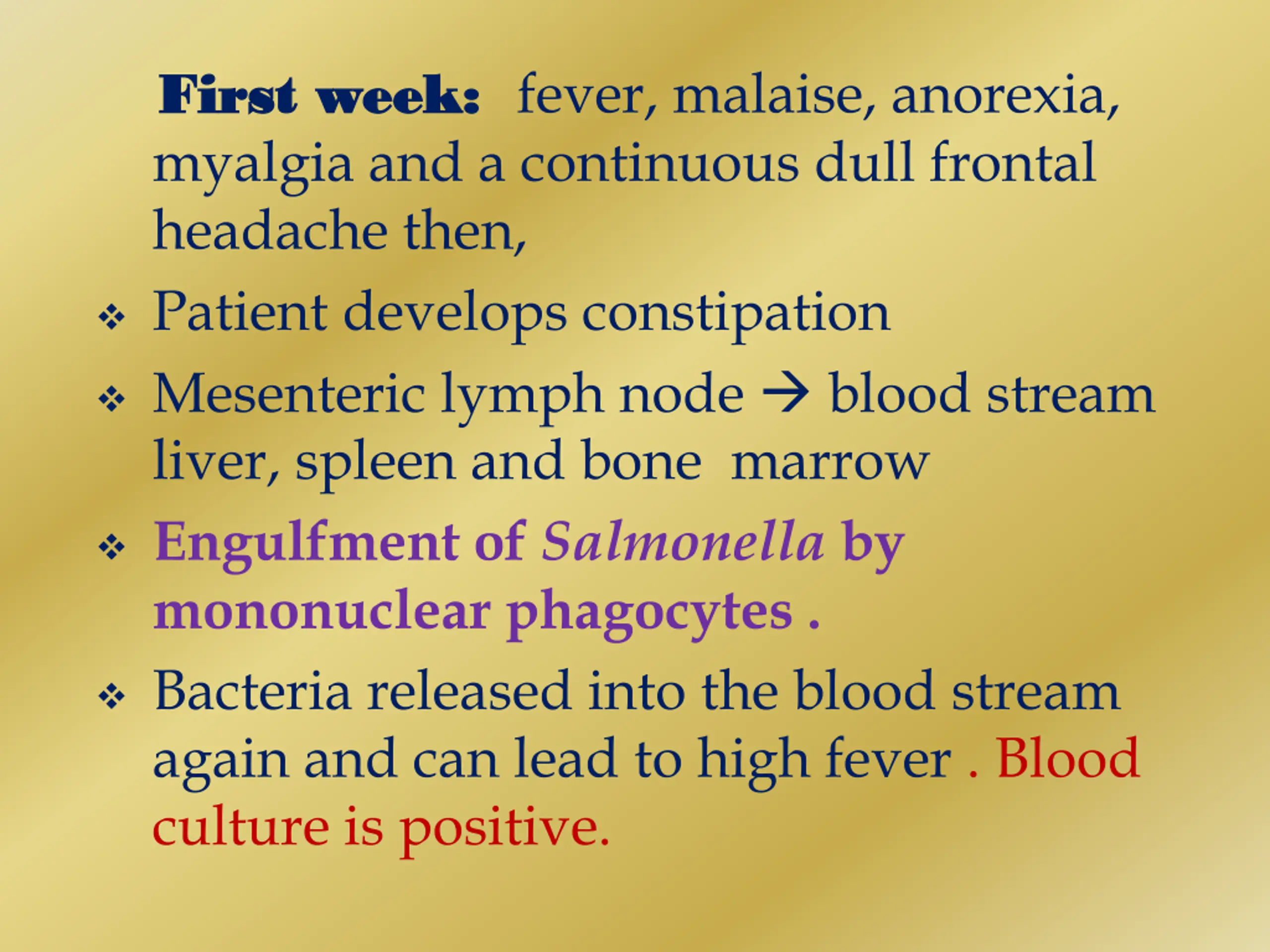 First week: fever, malaise, anorexia, myalgia and a continuous dull frontal headache then,

❖ Patient develops constipation

❖ Mesenteric lymph node → blood stream liver, spleen and bone marrow

❖ Engulfment of Salmonella by mononuclear phagocytes .

❖ Bacteria released into the blood stream again and can lead to high fever . Blood culture is positive.